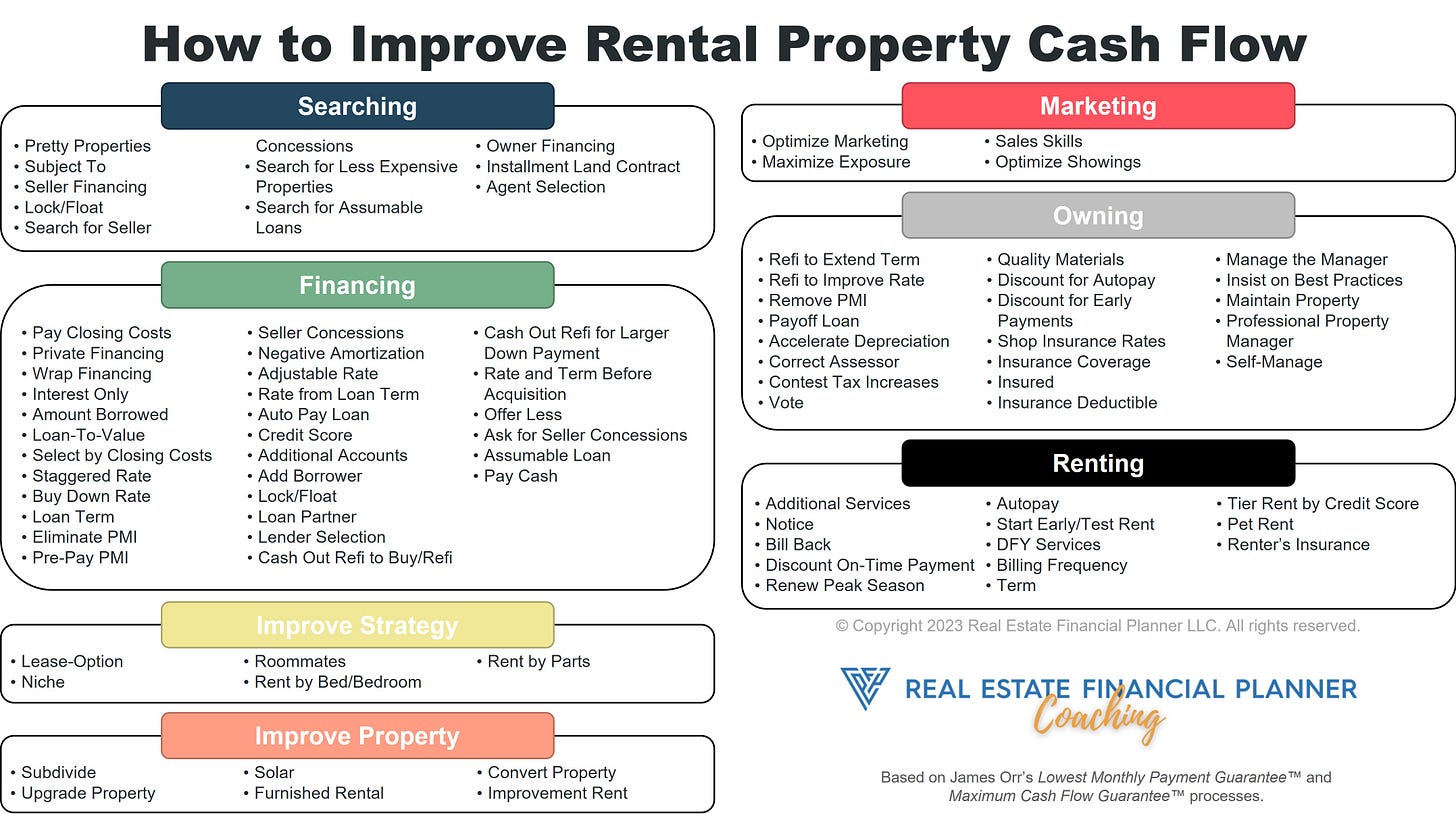 How to Improve Rental Property Cash Flow

Searching

• Pretty Properties
• Subject To
• Seller Financing
• Lock/Float
• Search for Seller Concessions
• Search for Less Expensive Properties
• Search for Assumable Loans
• Owner Financing
• Installment Land Contract
• Agent Selection

Financing

• Pay Closing Costs
• Private Financing
• Wrap Financing
• Interest Only
• Amount Borrowed
• Loan-To-Value
• Select by Closing Costs
• Staggered Rate
• Buy Down Rate
• Loan Term
• Eliminate PMI
• Pre-Pay PMI
• Seller Concessions
• Negative Amortization
• Adjustable Rate
• Rate from Loan Term
• Auto Pay Loan
• Credit Score
• Additional Accounts
• Add Borrower
• Lock/Float
• Loan Partner
• Lender Selection
• Cash Out Refi to Buy/Refi
• Cash Out Refi for Larger Down Payment
• Rate and Term Before Acquisition
• Offer Less
• Ask for Seller Concessions
• Assumable Loan
• Pay Cash

Improve Strategy

• Lease-Option
• Niche
• Roommates
• Rent by Bed/Bedroom
• Rent by Parts

Improve Property

• Subdivide
• Upgrade Property
• Solar
• Furnished Rental
• Convert Property
• Improvement Rent

Marketing

• Optimize Marketing
• Maximize Exposure
• Sales Skills
• Optimize Showings

Owning

• Refi to Extend Term
• Refi to Improve Rate
• Remove PMI
• Payoff Loan
• Accelerate Depreciation
• Correct Assessor
• Contest Tax Increases
• Vote
• Quality Materials
• Discount for Autopay
• Discount for Early Payments
• Shop Insurance Rates
• Insurance Coverage
• Insured
• Insurance Deductible
• Manage the Manager
• Insist on Best Practices
• Maintain Property
• Professional Property Manager
• Self-Manage

Renting

• Additional Services
• Notice
• Bill Back
• Discount On-Time Payment
• Renew Peak Season
• Autopay
• Start Early/Test Rent
• DFY Services
• Billing Frequency
• Term
• Tier Rent by Credit Score
• Pet Rent
• Renter's Insurance

© Copyright 2023 Real Estate Financial Planner LLC. All rights reserved.

REAL ESTATE FINANCIAL PLANNER
Coaching

Based on James Orr's Lowest Monthly Payment Guarantee™ and Maximum Cash Flow Guarantee™ processes.